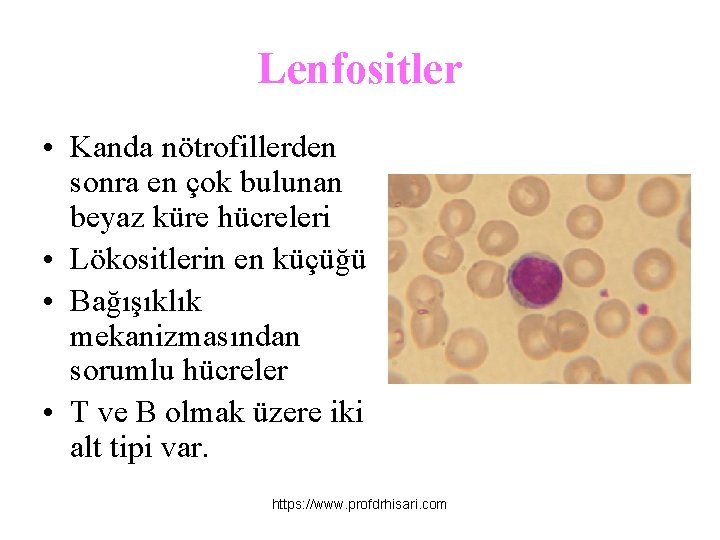 Lenfositler

• Kanda nötrofillerden sonra en çok bulunan beyaz küre hücreleri
• Lökositlerin en küçüğü
• Bağışıklık mekanizmasından sorumlu hücreler
• T ve B olmak üzere iki alt tipi var.

https://www.profdrhisari.com